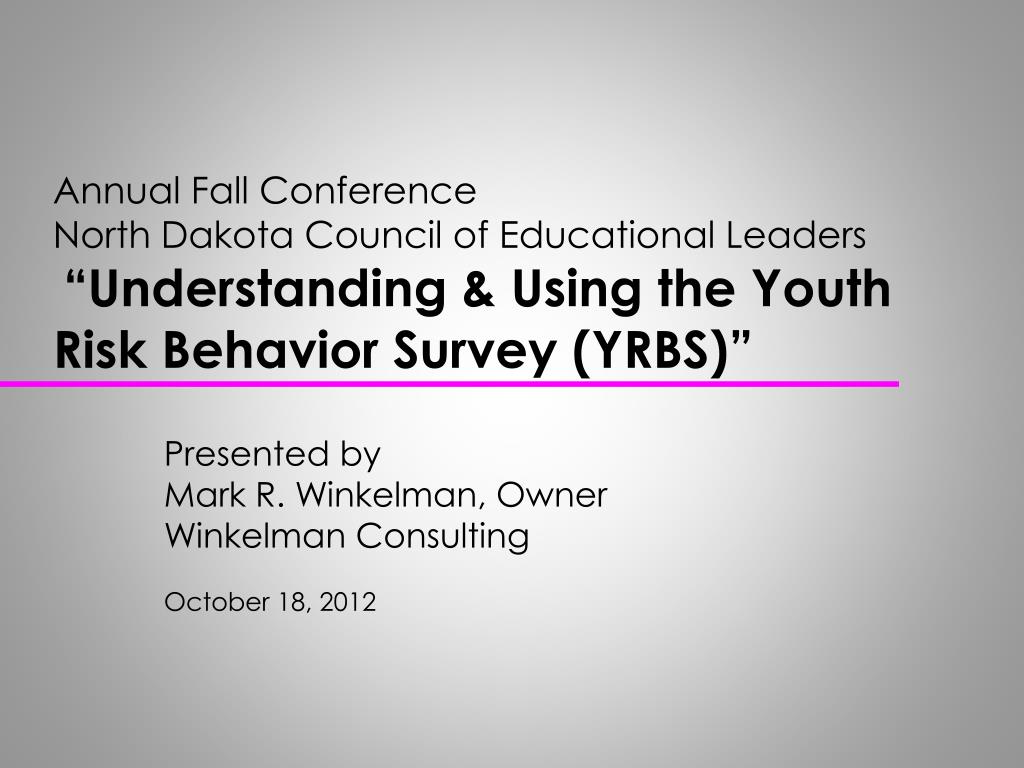 Annual Fall Conference
North Dakota Council of Educational Leaders
“Understanding & Using the Youth Risk Behavior Survey (YRBS)”

Presented by
Mark R. Winkelman, Owner
Winkelman Consulting

October 18, 2012